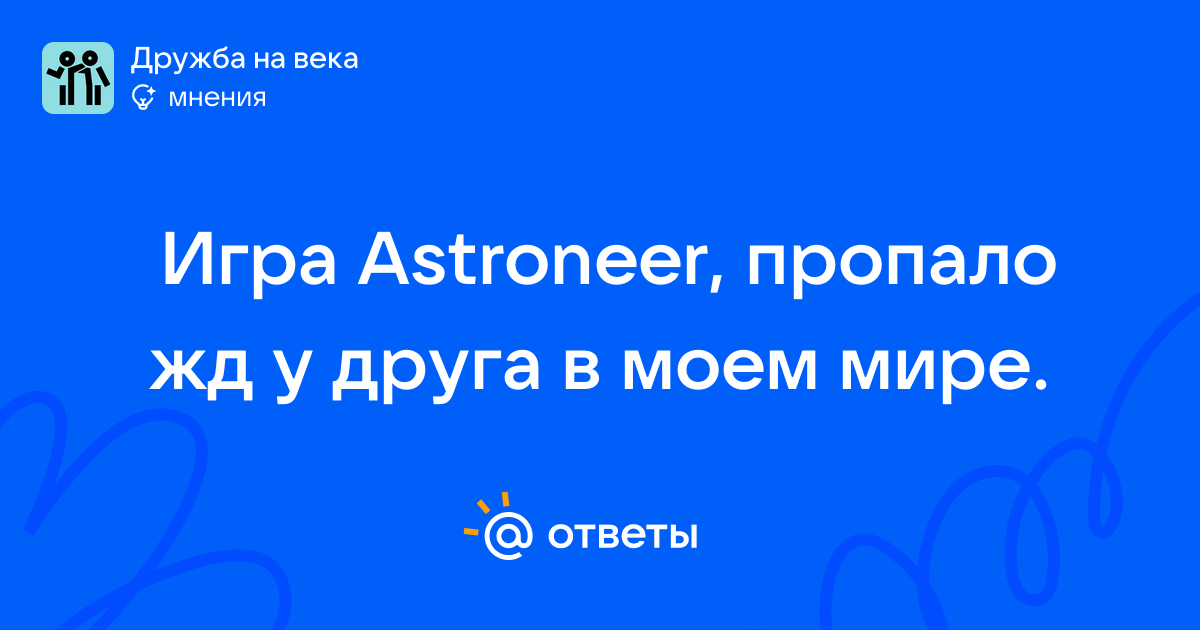 Дружба на века
мнения

Игра Astroneer, пропало жд у друга в моем мире.

@ ответы